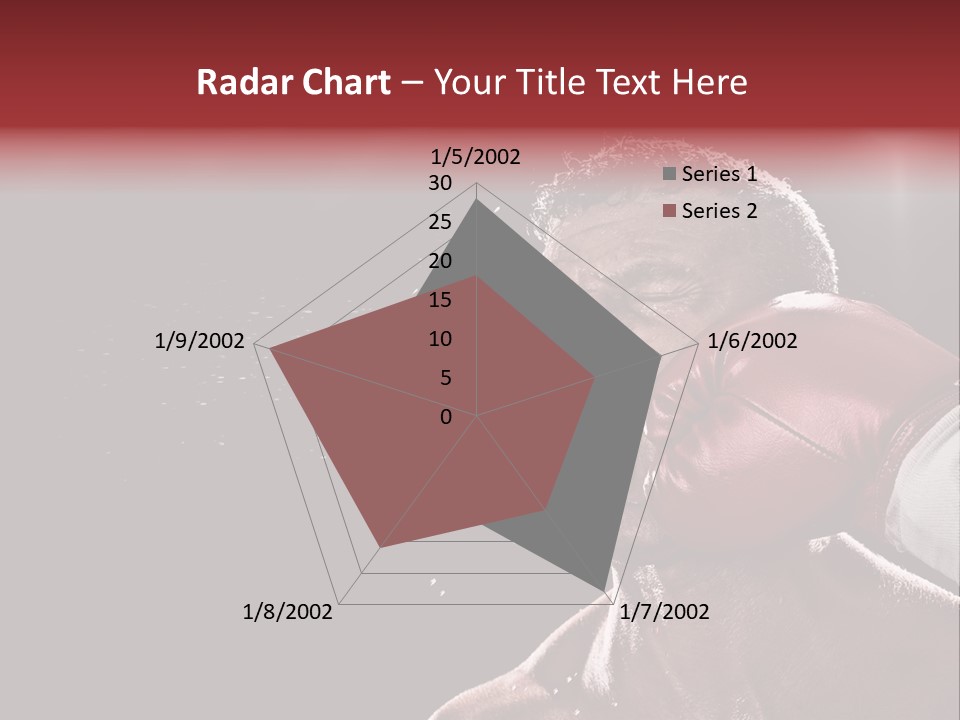 Radar Chart – Your Title Text Here

1/5/2002
30
25
20
15
10
5
0
1/6/2002
1/7/2002
1/8/2002
1/9/2002

Series 1
Series 2